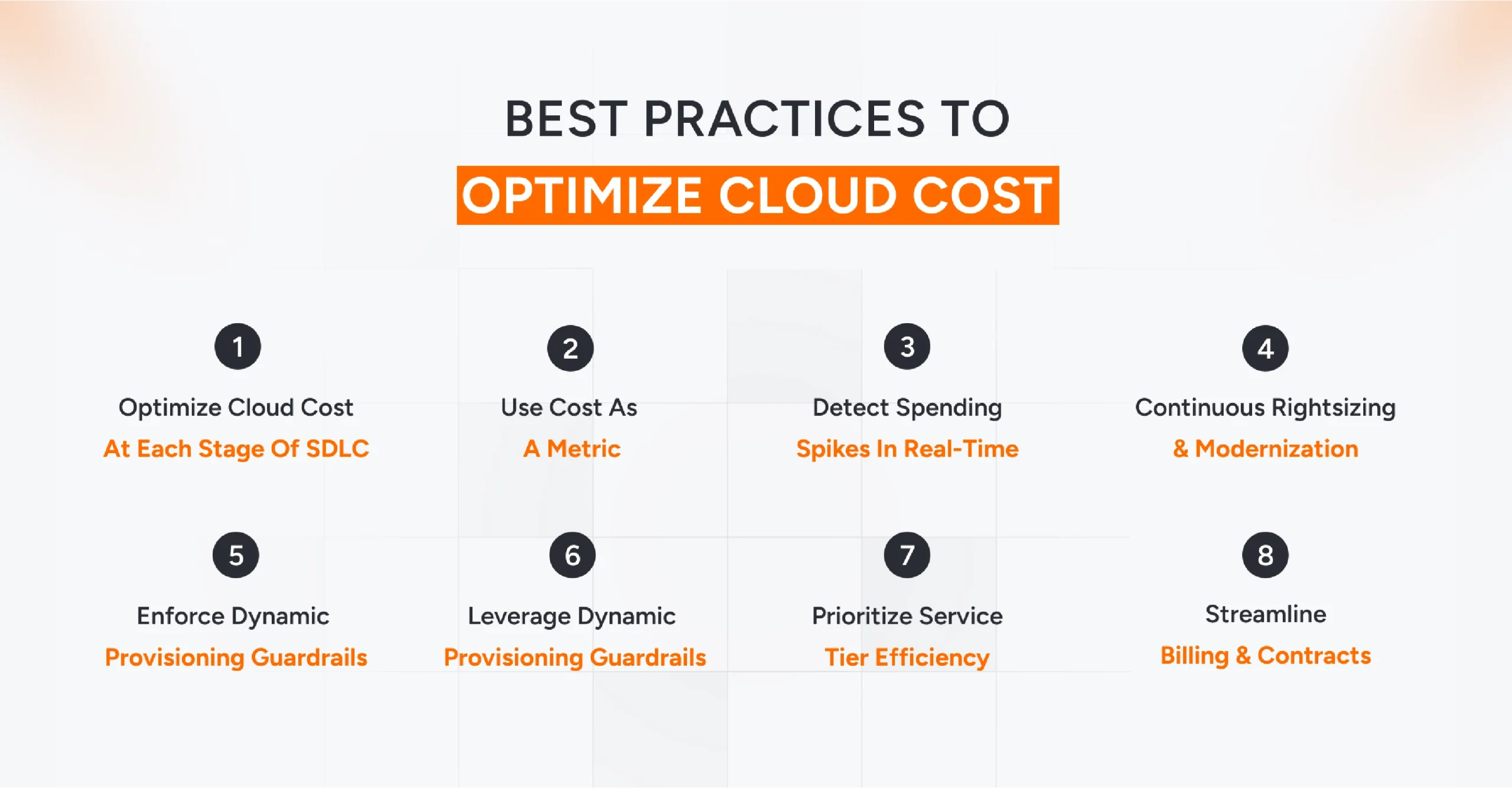 BEST PRACTICES TO
OPTIMIZE CLOUD COST

1
Optimize Cloud Cost
At Each Stage Of SDLC

2
Use Cost As
A Metric

3
Detect Spending
Spikes In Real-Time

4
Continuous Rightsizing
& Modernization

5
Enforce Dynamic
Provisioning Guardrails

6
Leverage Dynamic
Provisioning Guardrails

7
Prioritize Service
Tier Efficiency

8
Streamline
Billing & Contracts